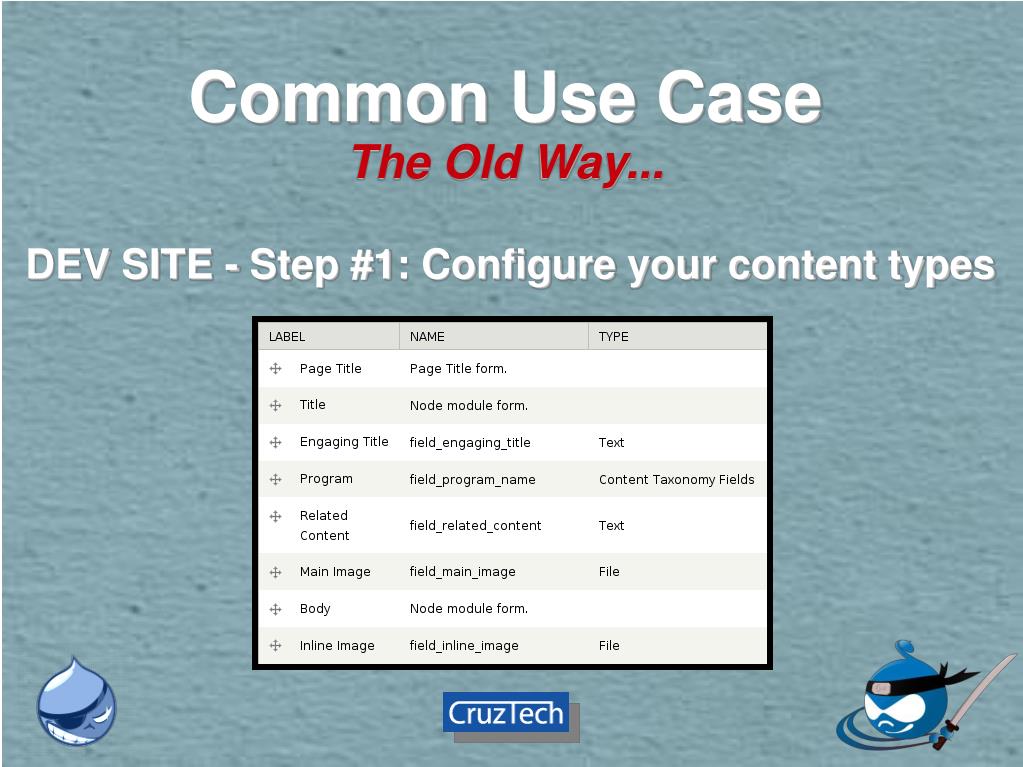 Common Use Case
The Old Way...

DEV SITE - Step #1: Configure your content types

| LABEL | NAME | TYPE |
|---|---|---|
| Page Title | Page Title form. | |
| Title | Node module form. | |
| Engaging Title | field_engaging_title | Text |
| Program | field_program_name | Content Taxonomy Fields |
| Related Content | field_related_content | Text |
| Main Image | field_main_image | File |
| Body | Node module form. | |
| Inline Image | field_inline_image | File |

CruzTech